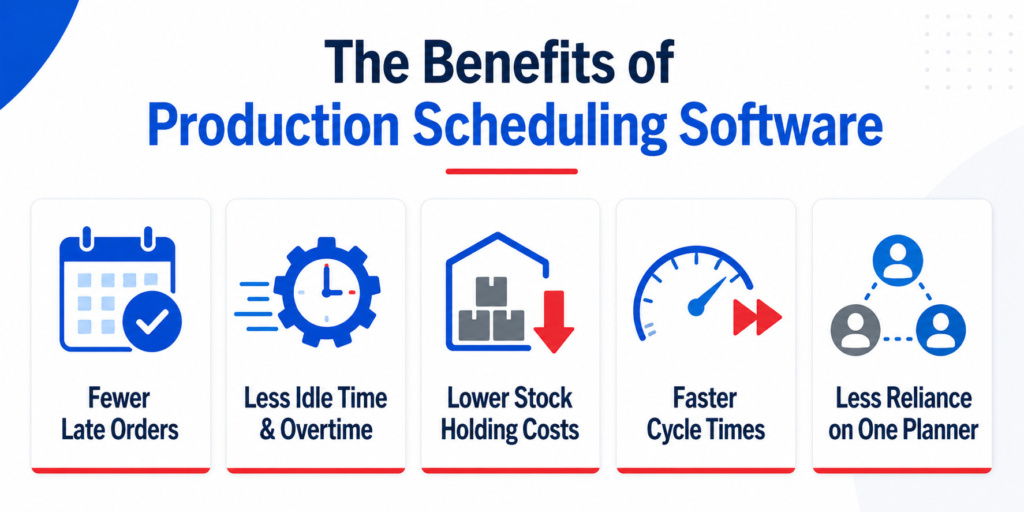 The Benefits of
Production Scheduling Software

Fewer
Late Orders

Less Idle Time
& Overtime

Lower Stock
Holding Costs

Faster
Cycle Times

Less Reliance
on One Planner